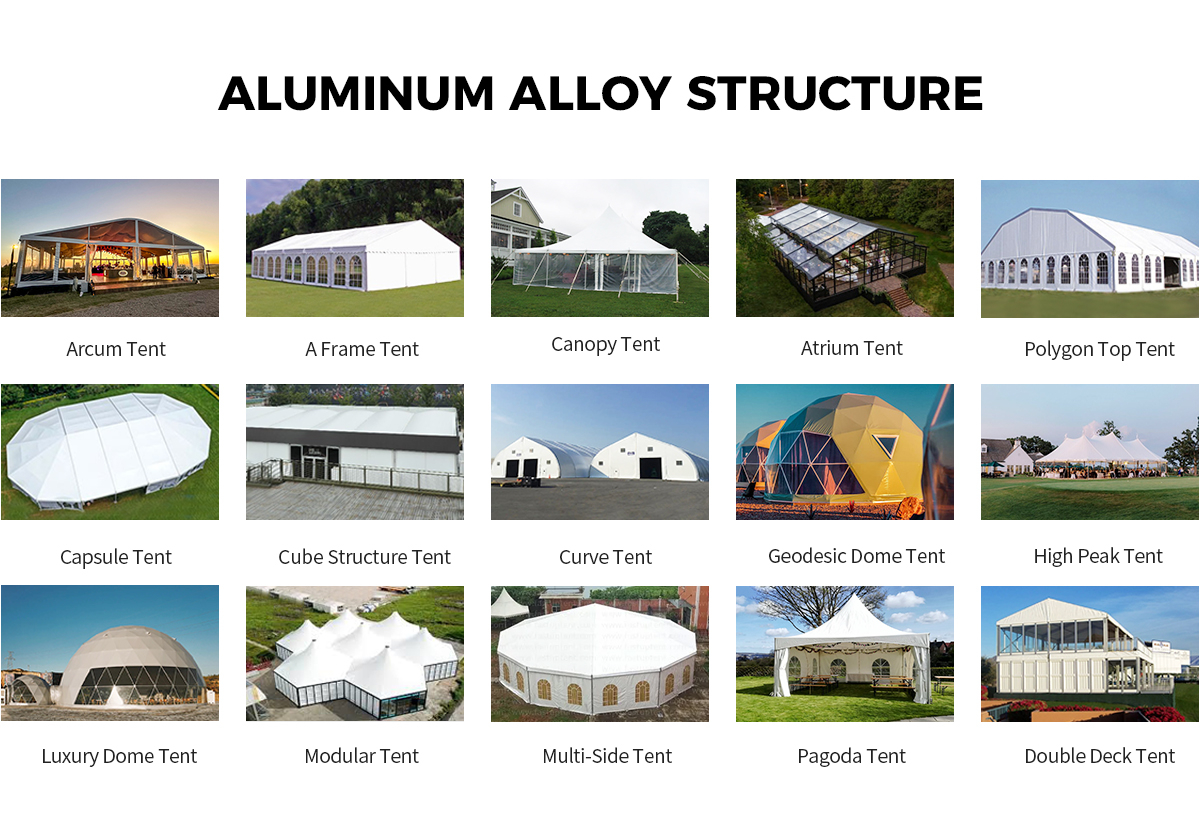 ALUMINUM ALLOY STRUCTURE

Arcum Tent

A Frame Tent

Canopy Tent

Atrium Tent

Polygon Top Tent

Capsule Tent

Cube Structure Tent

Curve Tent

Geodesic Dome Tent

High Peak Tent

Luxury Dome Tent

Modular Tent

Multi-Side Tent

Pagoda Tent

Double Deck Tent